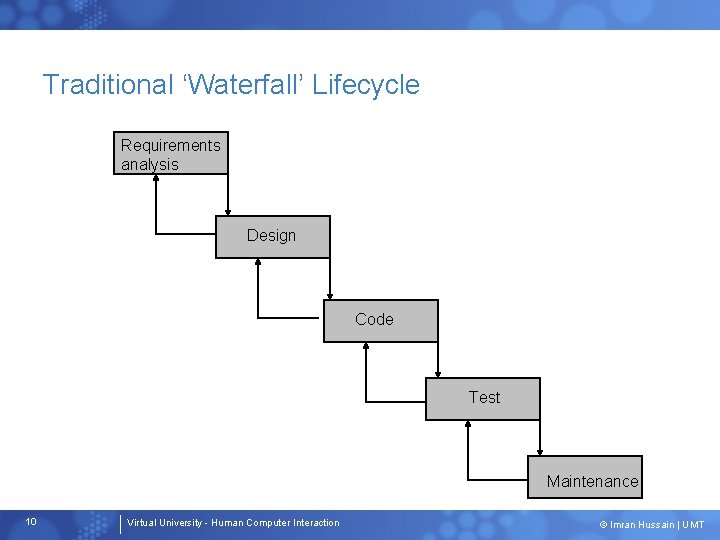 Traditional ‘Waterfall’ Lifecycle

Requirements analysis

Design

Code

Test

Maintenance

10

Virtual University - Human Computer Interaction

© Imran Hussain | UMT